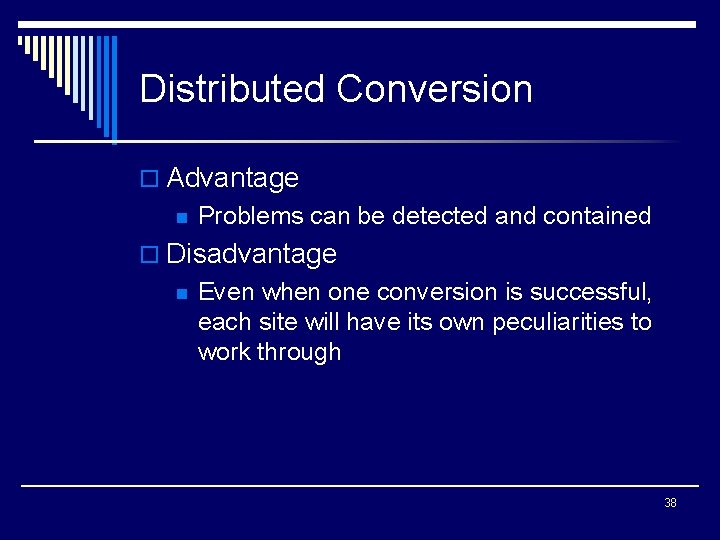 Distributed Conversion

Advantage

Problems can be detected and contained

Disadvantage

Even when one conversion is successful, each site will have its own peculiarities to work through

38